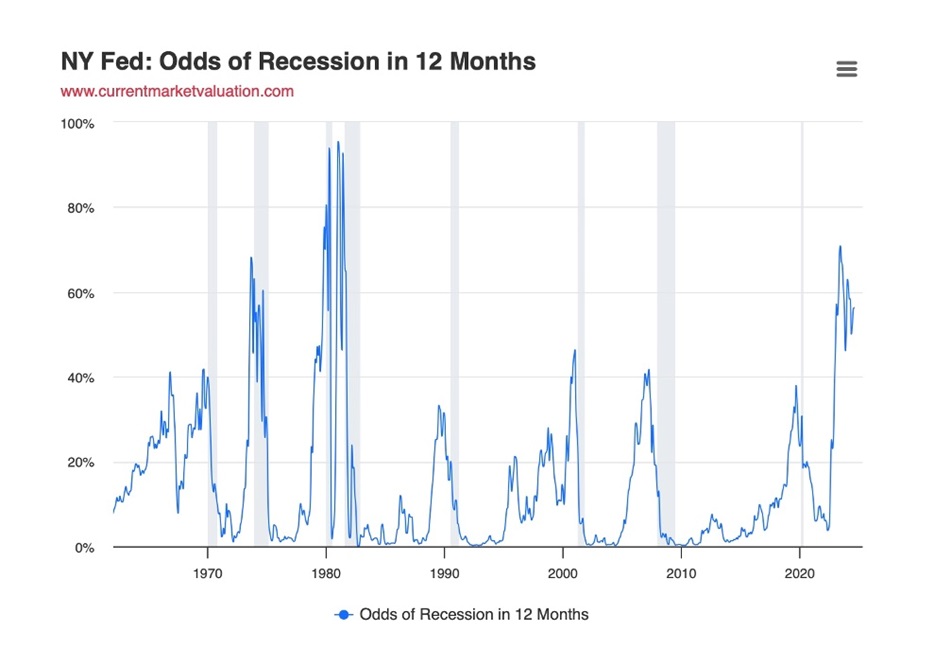 NY Fed: Odds of Recession in 12 Months
www.currentmarketvaluation.com

100%
80%
60%
40%
20%
0%

1970
1980
1990
2000
2010
2020

Odds of Recession in 12 Months